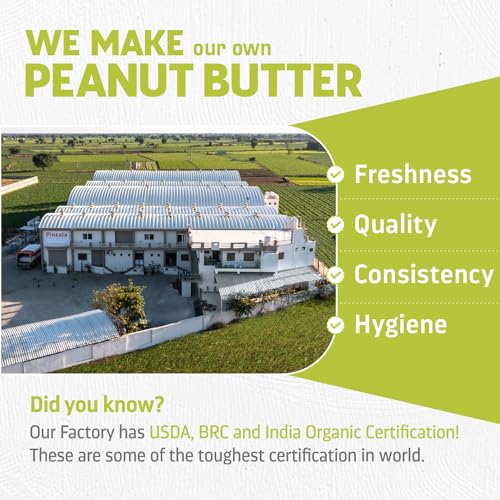 WE MAKE our own
PEANUT BUTTER

Pintola

Freshness
Quality
Consistency
Hygiene

Did you know?
Our Factory has USDA, BRC and India Organic Certification! These are some of the toughest certification in world.